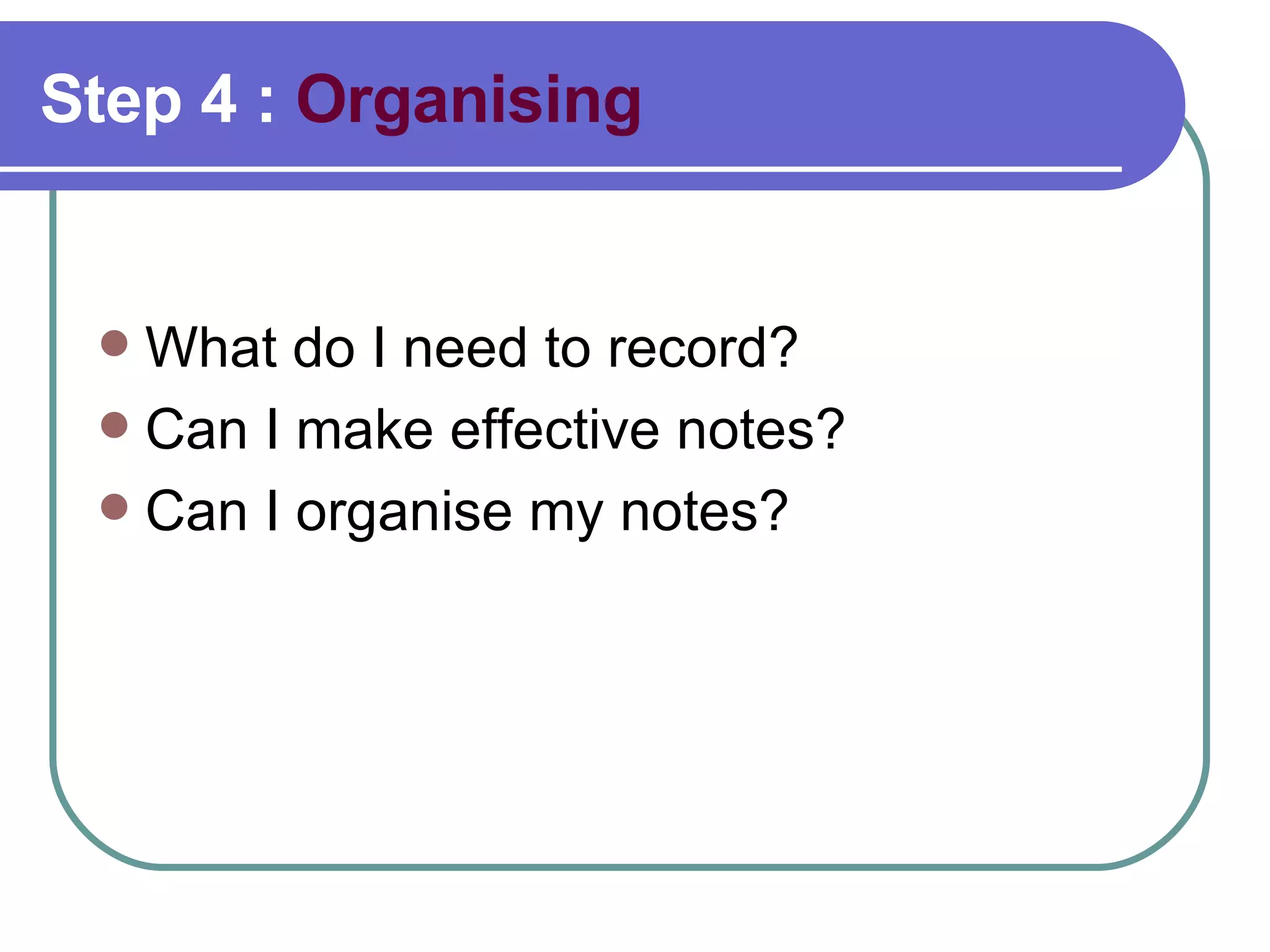 Step 4 : Organising

- What do I need to record?
- Can I make effective notes?
- Can I organise my notes?